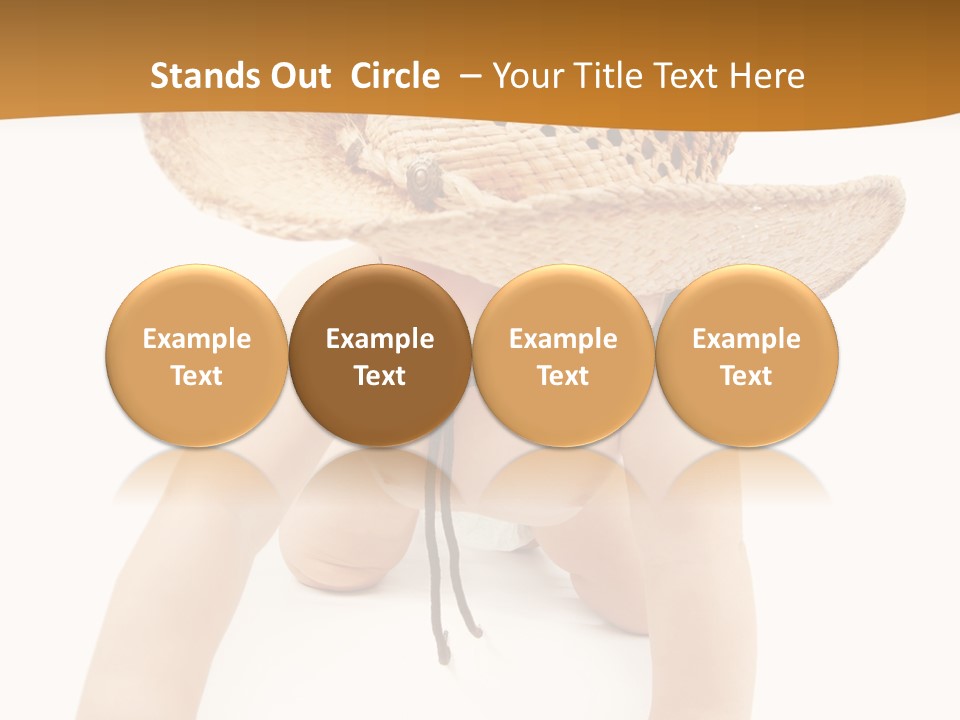 Stands Out Circle – Your Title Text Here

Example Text

Example Text

Example Text

Example Text